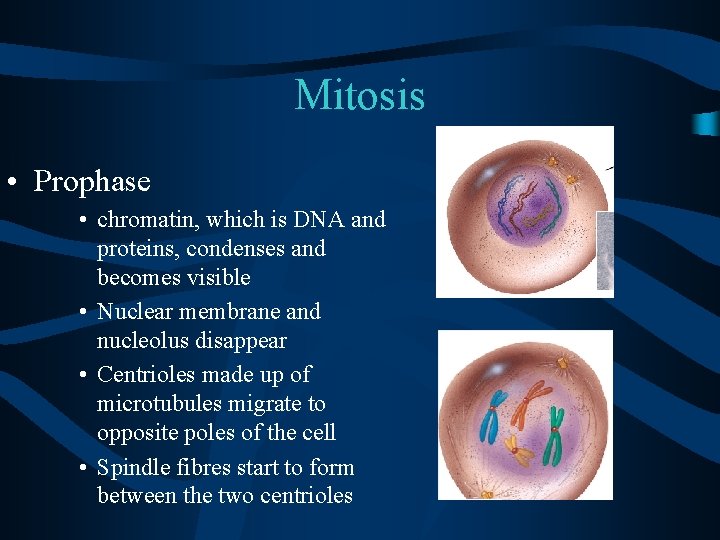 Mitosis

• Prophase
  • chromatin, which is DNA and proteins, condenses and becomes visible
  • Nuclear membrane and nucleolus disappear
  • Centrioles made up of microtubules migrate to opposite poles of the cell
  • Spindle fibres start to form between the two centrioles